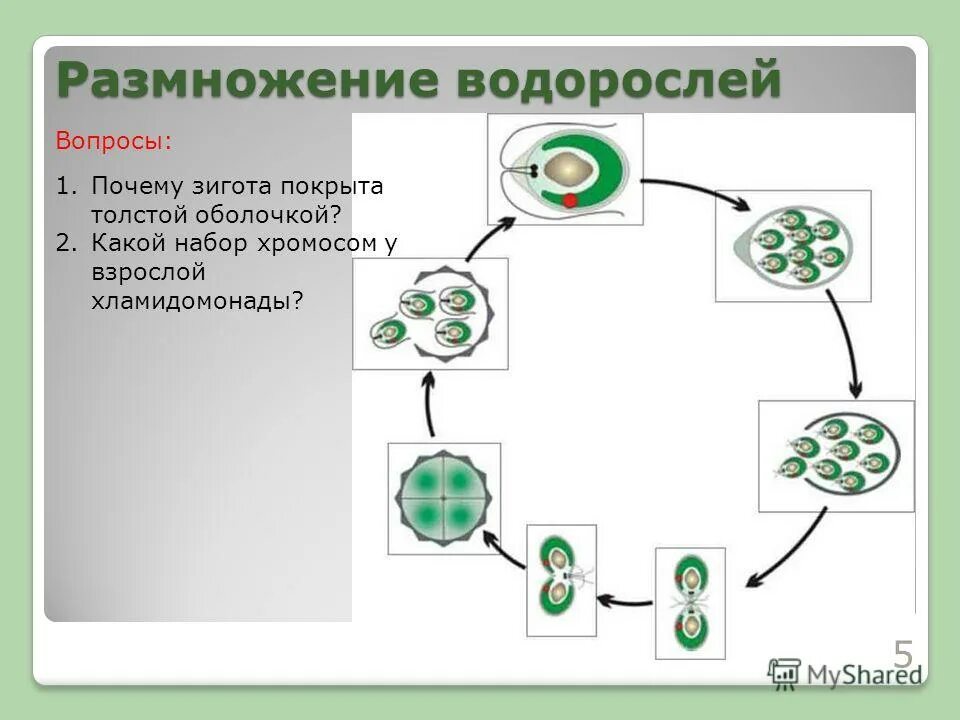 Размножение водорослей

Вопросы:

1. Почему зигота покрыта толстой оболочкой?
2. Какой набор хромосом у взрослой хламидомонады?

5

MyShared